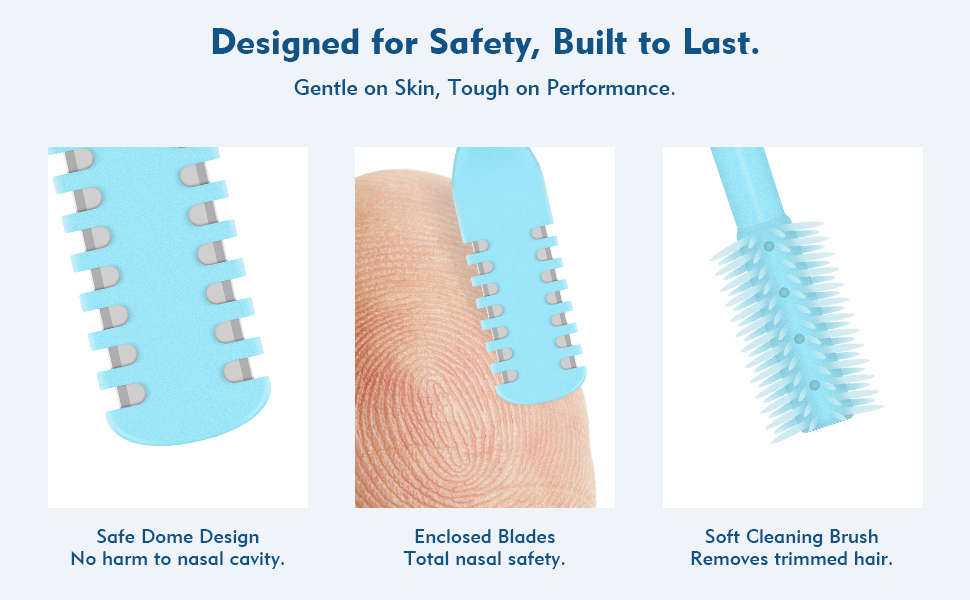 Designed for Safety, Built to Last.

Gentle on Skin, Tough on Performance.

Safe Dome Design
No harm to nasal cavity.

Enclosed Blades
Total nasal safety.

Soft Cleaning Brush
Removes trimmed hair.